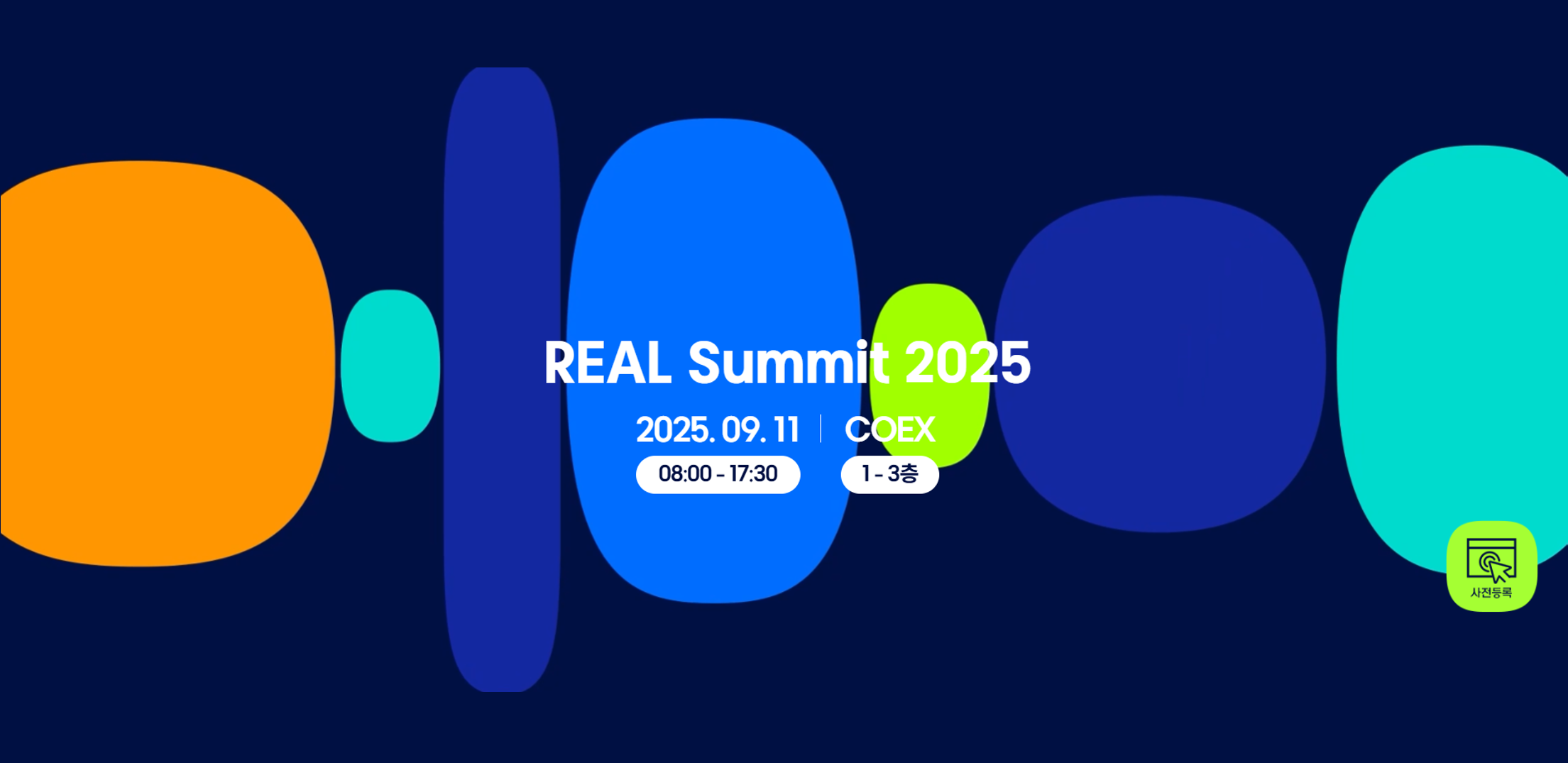 REAL Summit 2025

2025. 09. 11 | COEX

08:00 - 17:30

1 - 3층

사전등록